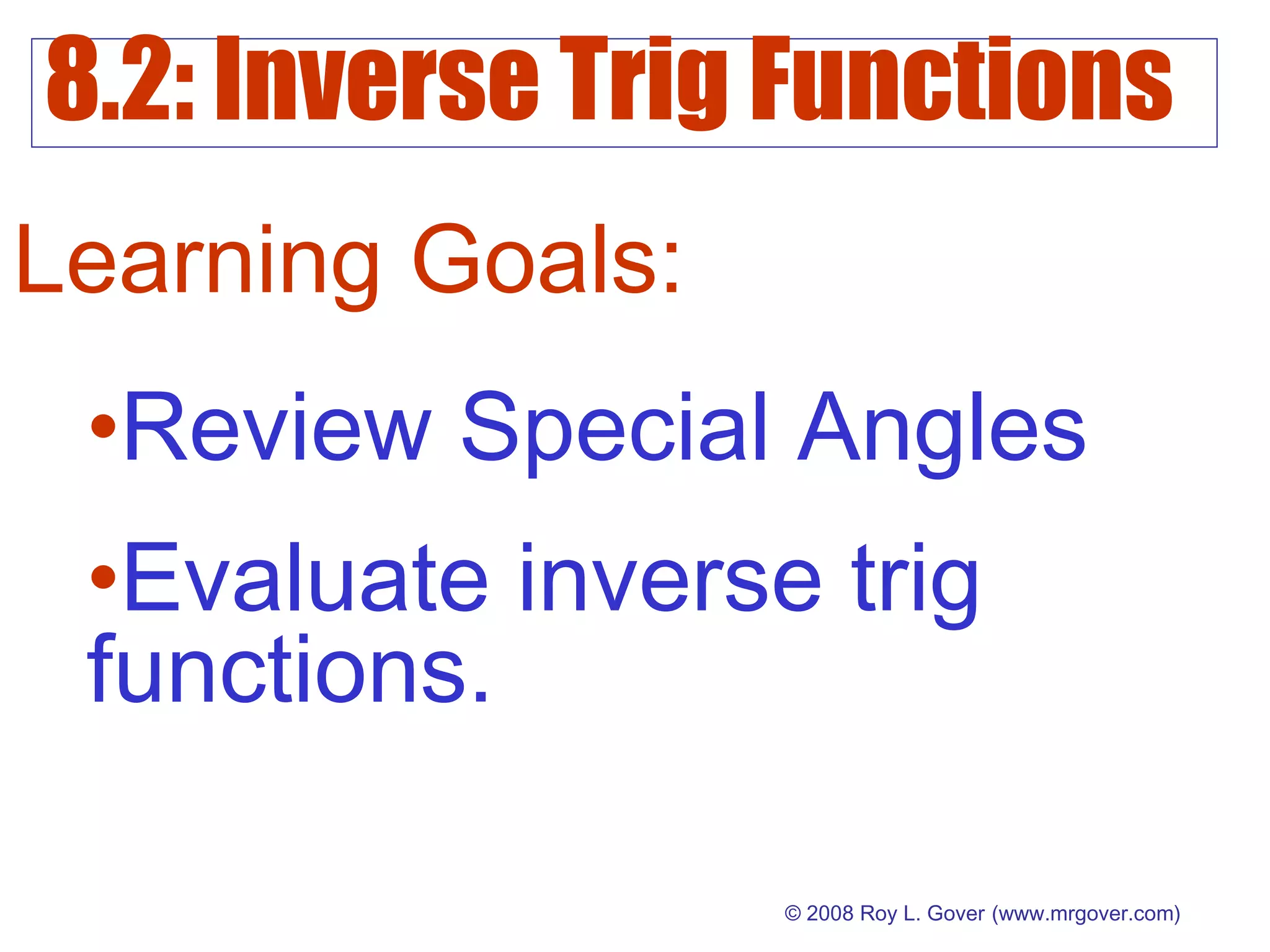 8.2: Inverse Trig Functions

Learning Goals:

•Review Special Angles

•Evaluate inverse trig functions.

© 2008 Roy L. Gover (www.mrgover.com)